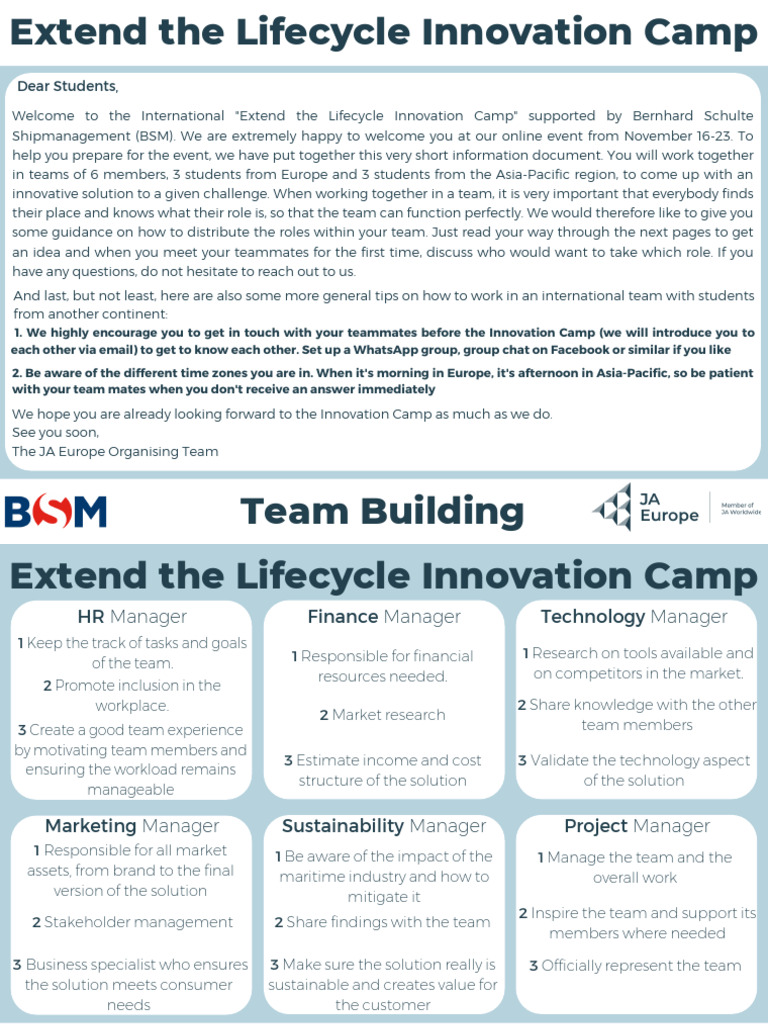 Extend the Lifecycle Innovation Camp

Dear Students,

Welcome to the International "Extend the Lifecycle Innovation Camp" supported by Bernhard Schulte Shipmanagement (BSM). We are extremely happy to welcome you at our online event from November 16-23. To help you prepare for the event, we have put together this very short information document. You will work together in teams of 6 members, 3 students from Europe and 3 students from the Asia-Pacific region, to come up with an innovative solution to a given challenge. When working together in a team, it is very important that everybody finds their place and knows what their role is, so that the team can function perfectly. We would therefore like to give you some guidance on how to distribute the roles within your team. Just read your way through the next pages to get an idea and when you meet your teammates for the first time, discuss who would want to take which role. If you have any questions, do not hesitate to reach out to us.

And last, but not least, here are also some more general tips on how to work in an international team with students from another continent:

1. We highly encourage you to get in touch with your teammates before the Innovation Camp (we will introduce you to each other via email) to get to know each other. Set up a WhatsApp group, group chat on Facebook or similar if you like

2. Be aware of the different time zones you are in. When it's morning in Europe, it's afternoon in Asia-Pacific, so be patient with your team mates when you don't receive an answer immediately

We hope you are already looking forward to the Innovation Camp as much as we do.
See you soon,
The JA Europe Organising Team

BSM

Team Building

JA Europe

Member of JA Worldwide

Extend the Lifecycle Innovation Camp

HR Manager
1 Keep the track of tasks and goals of the team.
2 Promote inclusion in the workplace.
3 Create a good team experience by motivating team members and ensuring the workload remains manageable

Finance Manager
1 Responsible for financial resources needed.
2 Market research
3 Estimate income and cost structure of the solution

Technology Manager
1 Research on tools available and on competitors in the market.
2 Share knowledge with the other team members
3 Validate the technology aspect of the solution

Marketing Manager
1 Responsible for all market assets, from brand to the final version of the solution
2 Stakeholder management
3 Business specialist who ensures the solution meets consumer needs

Sustainability Manager
1 Be aware of the impact of the maritime industry and how to mitigate it
2 Share findings with the team
3 Make sure the solution really is sustainable and creates value for the customer

Project Manager
1 Manage the team and the overall work
2 Inspire the team and support its members where needed
3 Officially represent the team